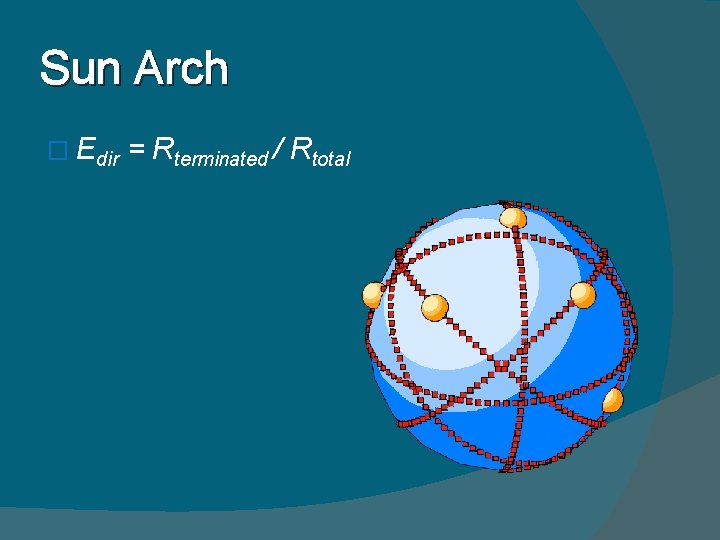 Sun Arch

$E_{dir} = R_{terminated} / R_{total}$